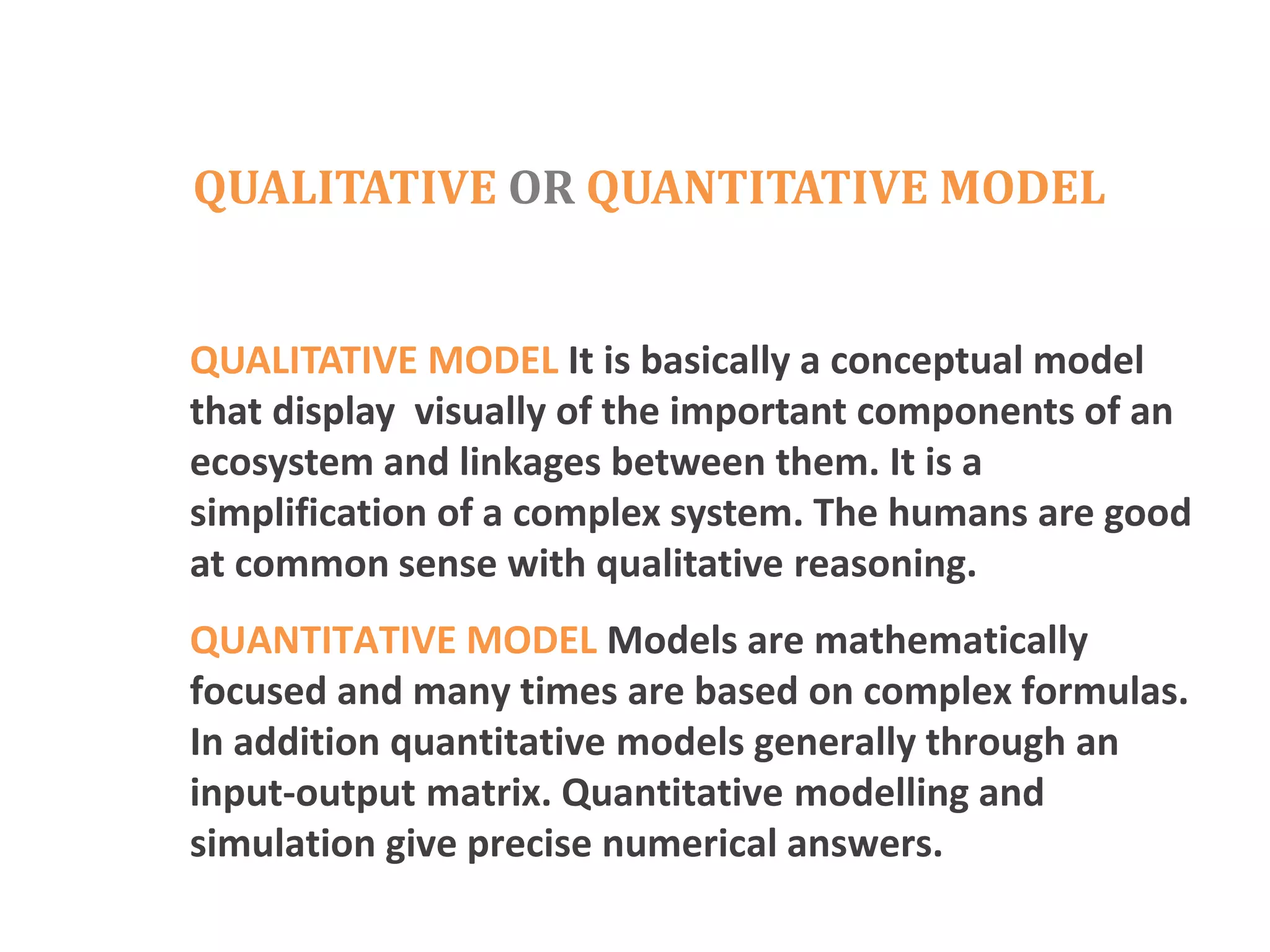 QUALITATIVE OR QUANTITATIVE MODEL

QUALITATIVE MODEL It is basically a conceptual model that display visually of the important components of an ecosystem and linkages between them. It is a simplification of a complex system. The humans are good at common sense with qualitative reasoning.

QUANTITATIVE MODEL Models are mathematically focused and many times are based on complex formulas. In addition quantitative models generally through an input-output matrix. Quantitative modelling and simulation give precise numerical answers.